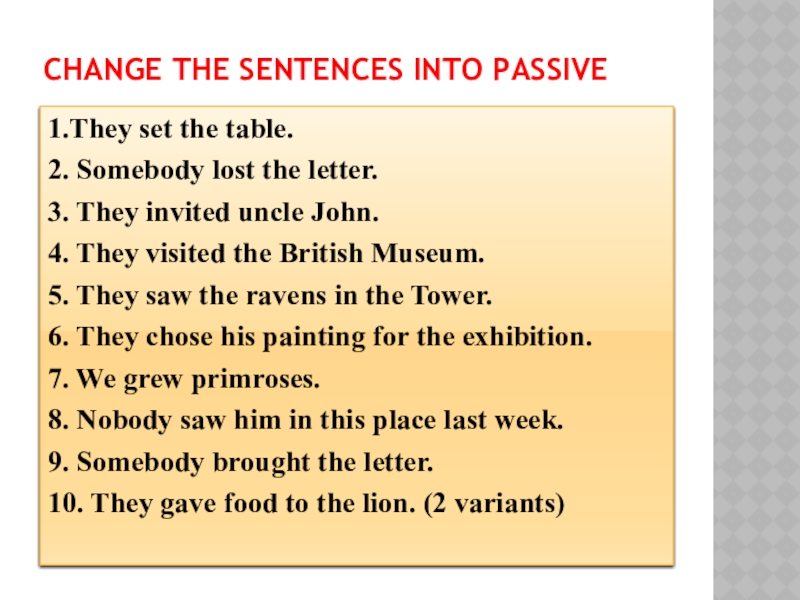 CHANGE THE SENTENCES INTO PASSIVE

1.They set the table.

2. Somebody lost the letter.

3. They invited uncle John.

4. They visited the British Museum.

5. They saw the ravens in the Tower.

6. They chose his painting for the exhibition.

7. We grew primroses.

8. Nobody saw him in this place last week.

9. Somebody brought the letter.

10. They gave food to the lion. (2 variants)